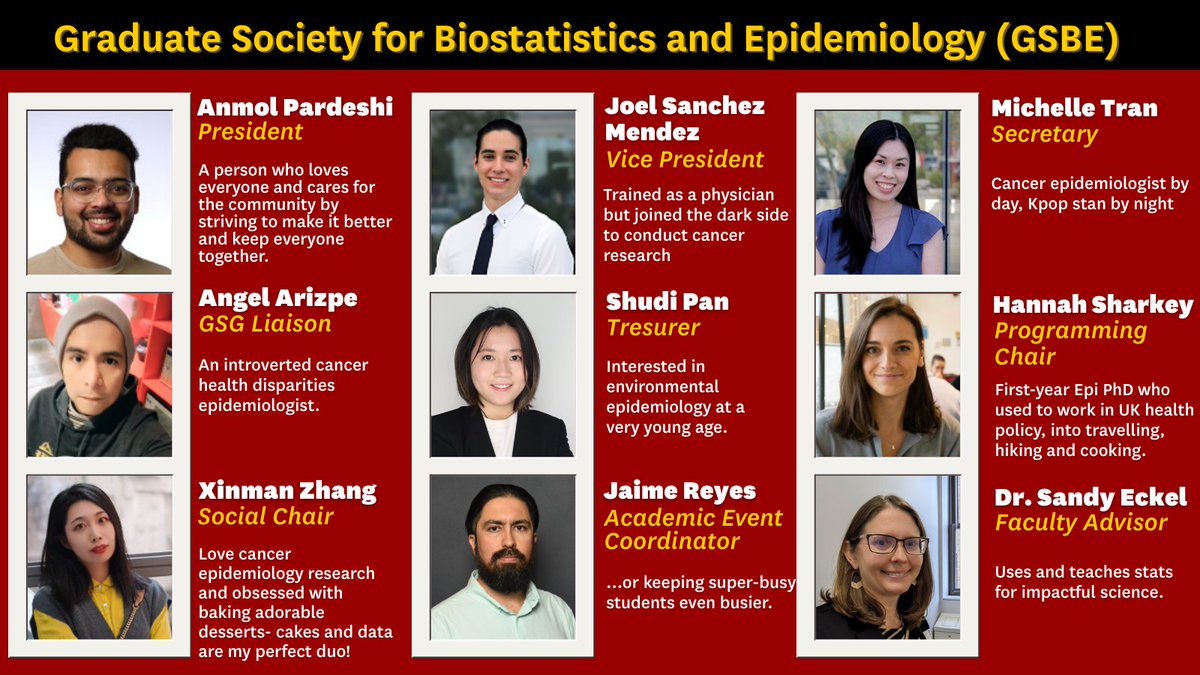 Graduate Society for Biostatistics and Epidemiology (GSBE)

Anmol Pardeshi
President

A person who loves everyone and cares for the community by striving to make it better and keep everyone together.

Angel Arizpe
GSG Liaison

An introverted cancer health disparities epidemiologist.

Xinman Zhang
Social Chair

Love cancer epidemiology research and obsessed with baking adorable desserts- cakes and data are my perfect duo!

Joel Sanchez Mendez
Vice President

Trained as a physician but joined the dark side to conduct cancer research

Shudi Pan
Tresurer

Interested in environmental epidemiology at a very young age.

Jaime Reyes
Academic Event Coordinator

...or keeping super-busy students even busier.

Michelle Tran
Secretary

Cancer epidemiologist by day, Kpop stan by night

Hannah Sharkey
Programming Chair

First-year Epi PhD who used to work in UK health policy, into travelling, hiking and cooking.

Dr. Sandy Eckel
Faculty Advisor

Uses and teaches stats for impactful science.